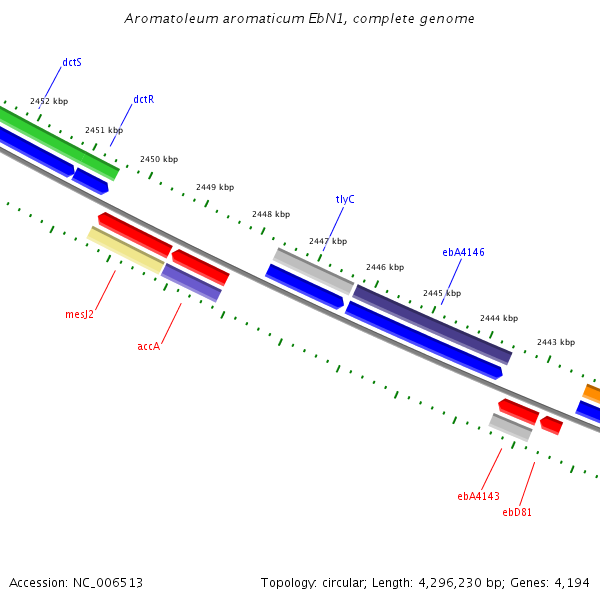 Aromatoleum aromaticum EbN1, complete genome

dctS
2452 kbp
dctR
2451 kbp
2450 kbp
2449 kbp
2448 kbp
tlyC
2447 kbp
ebA4146
2446 kbp
2445 kbp
2444 kbp
2443 kbp
mesJ2
accA
ebA4143
ebD81

Accession: NC_006513

Topology: circular; Length: 4,296,230 bp; Genes: 4,194